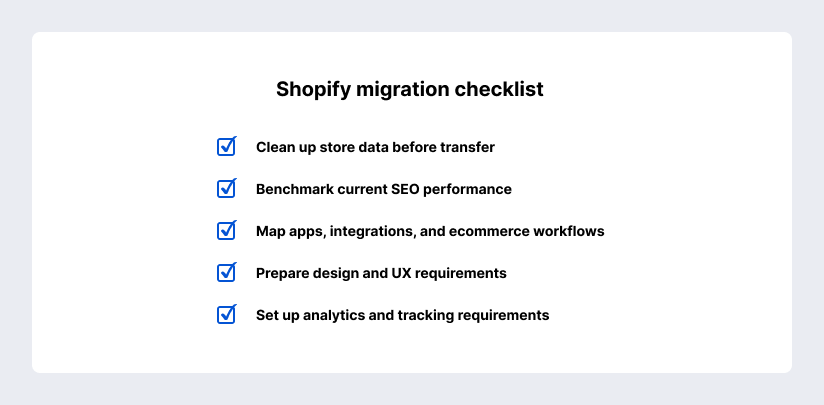 Shopify migration checklist

Clean up store data before transfer

Benchmark current SEO performance

Map apps, integrations, and ecommerce workflows

Prepare design and UX requirements

Set up analytics and tracking requirements